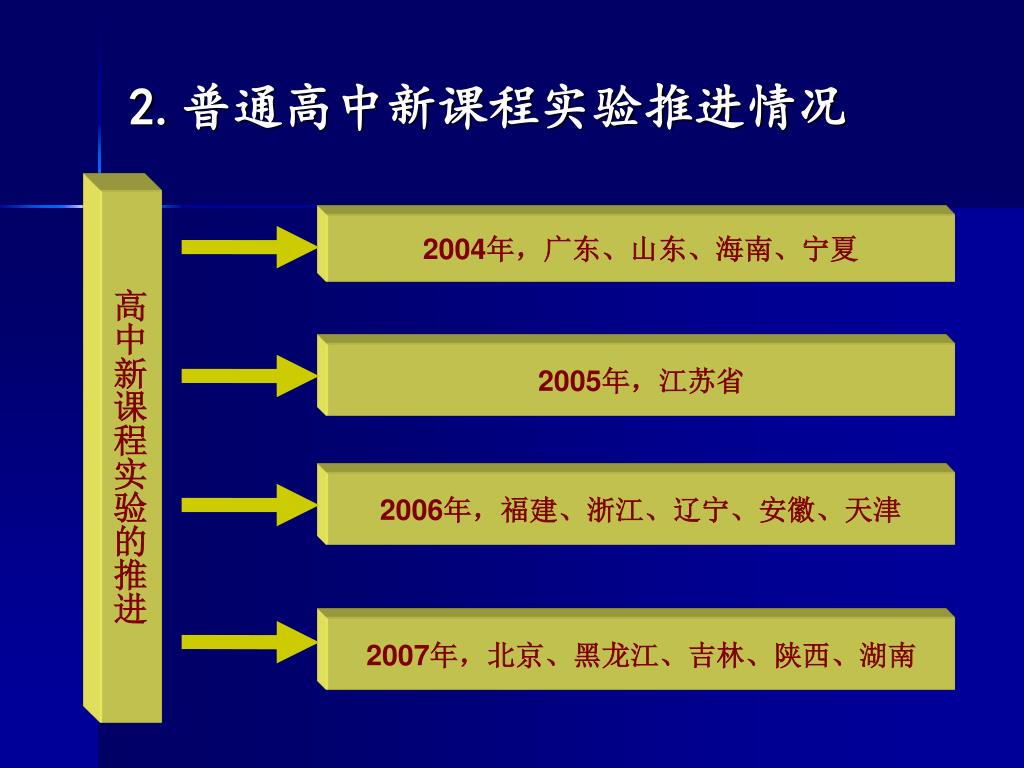 2. 普通高中新课程实验推进情况

高中新课程实验的推进

2004年，广东、山东、海南、宁夏

2005年，江苏省

2006年，福建、浙江、辽宁、安徽、天津

2007年，北京、黑龙江、吉林、陕西、湖南